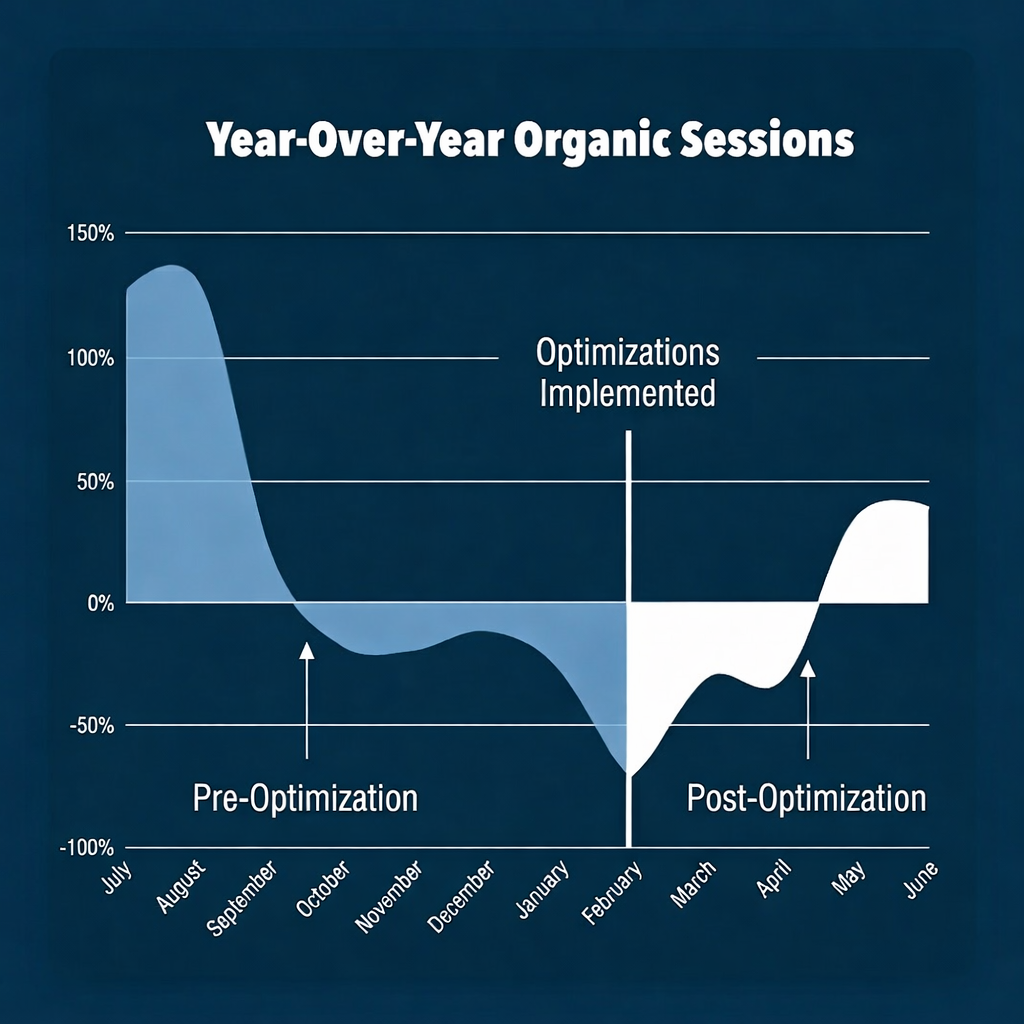 Year-Over-Year Organic Sessions

150%
100%
50%
0%
-50%
-100%

Optimizations Implemented

Pre-Optimization

Post-Optimization

July
August
September
October
November
December
January
February
March
April
May
June